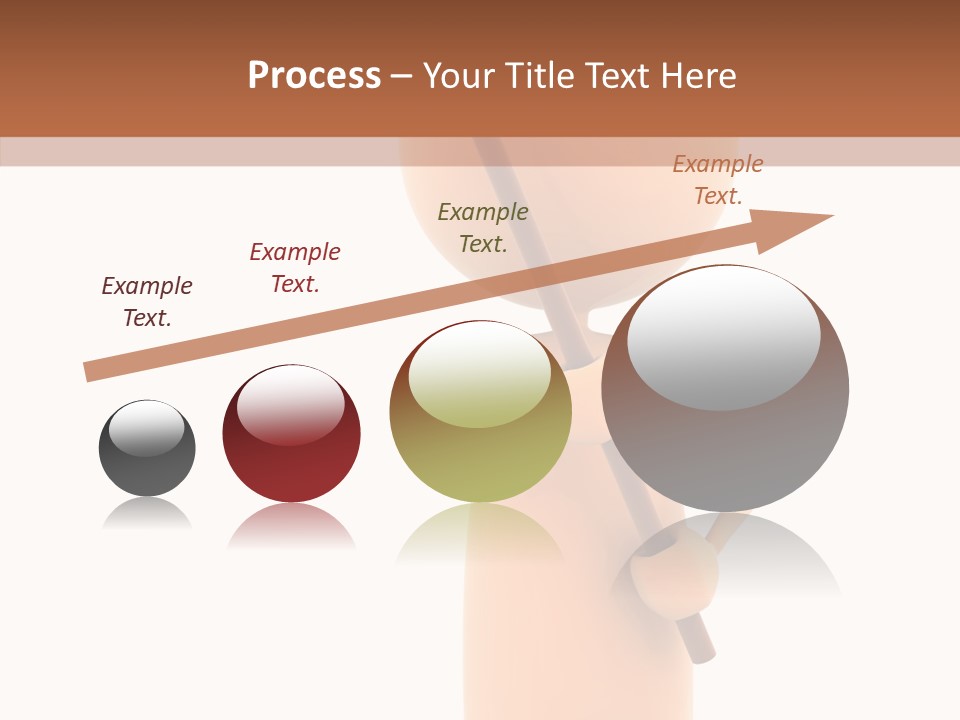 Process – Your Title Text Here

Example Text.

Example Text.

Example Text.

Example Text.